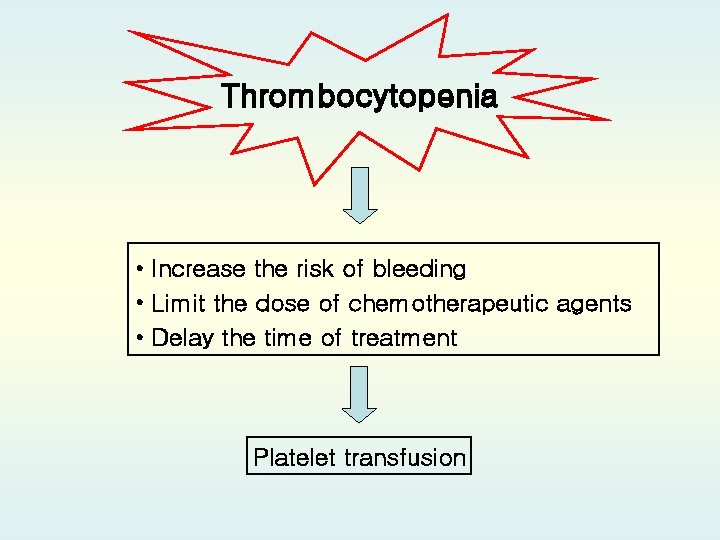 Thrombocytopenia

• Increase the risk of bleeding
• Limit the dose of chemotherapeutic agents
• Delay the time of treatment

Platelet transfusion